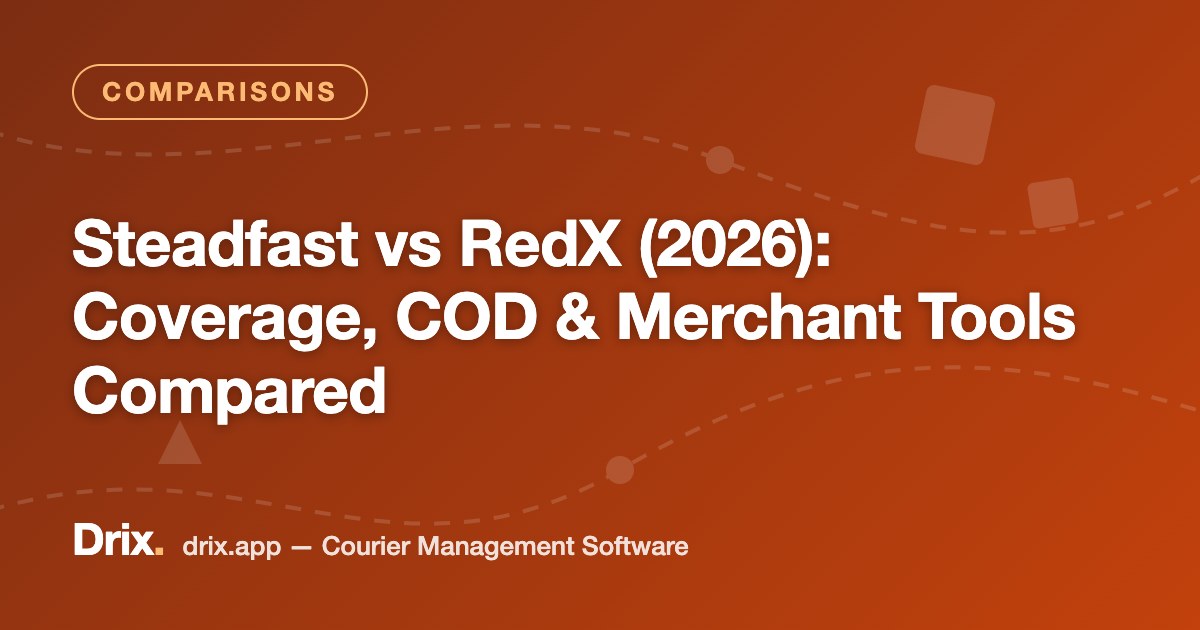 COMPARISONS

Steadfast vs RedX (2026): Coverage, COD & Merchant Tools Compared

Drix. drix.app — Courier Management Software